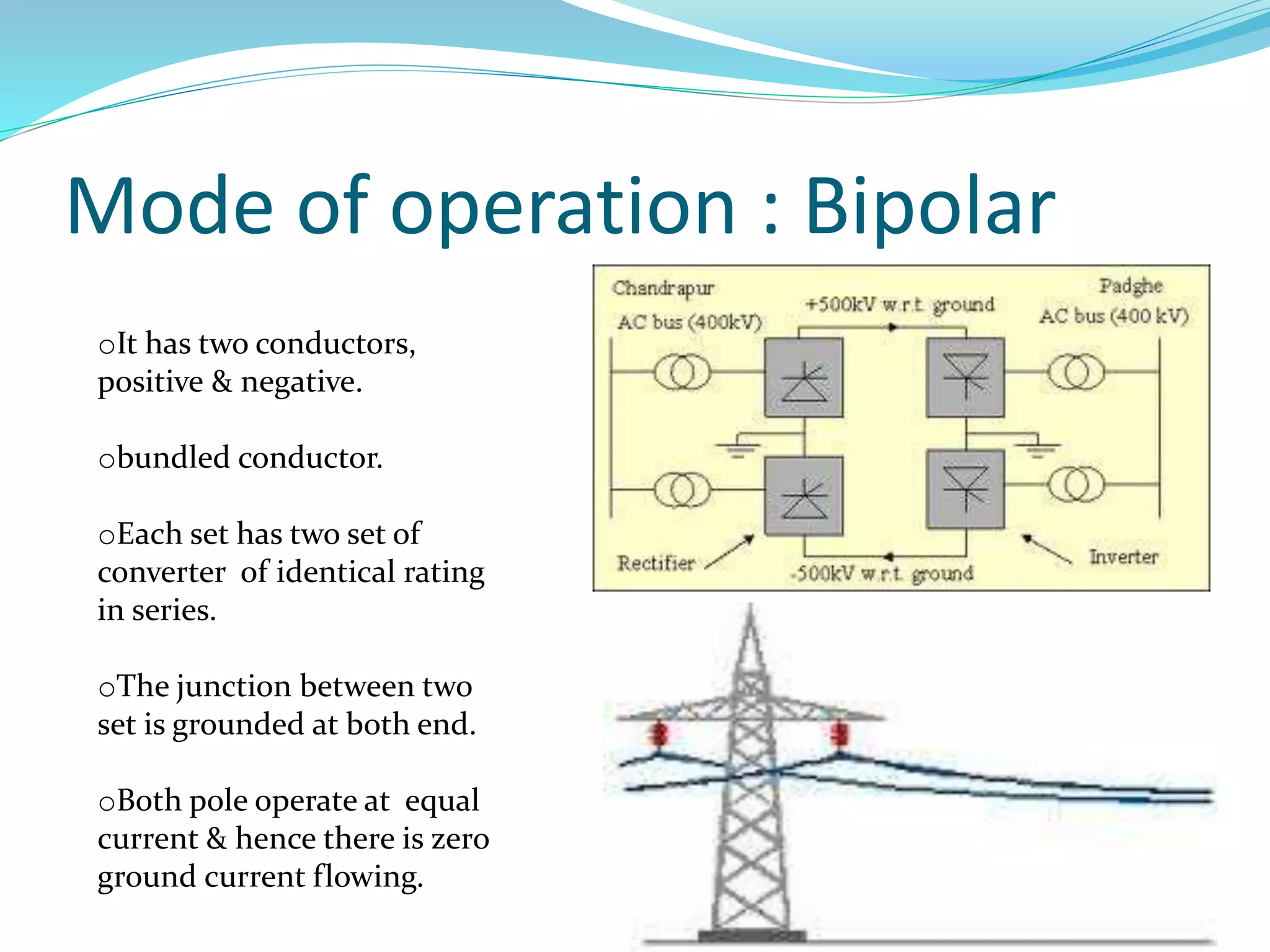 Mode of operation : Bipolar

oIt has two conductors, positive & negative.

obundled conductor.

oEach set has two set of converter of identical rating in series.

oThe junction between two set is grounded at both end.

oBoth pole operate at equal current & hence there is zero ground current flowing.

Chandrapur
AC bus (400kV)
+500kV w.r.t. ground
Padghe
AC bus (400 kV)
Rectifier
-500kV w.r.t. ground
Inverter